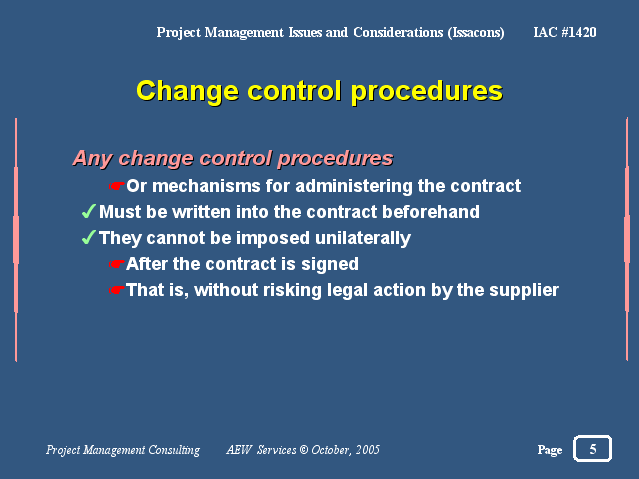 Project Management Issues and Considerations (Issacons) IAC #1420

Change control procedures

Any change control procedures

☛Or mechanisms for administering the contract

✓Must be written into the contract beforehand

✓They cannot be imposed unilaterally

☛After the contract is signed

☛That is, without risking legal action by the supplier

Project Management Consulting AEW Services © October, 2005

Page 5